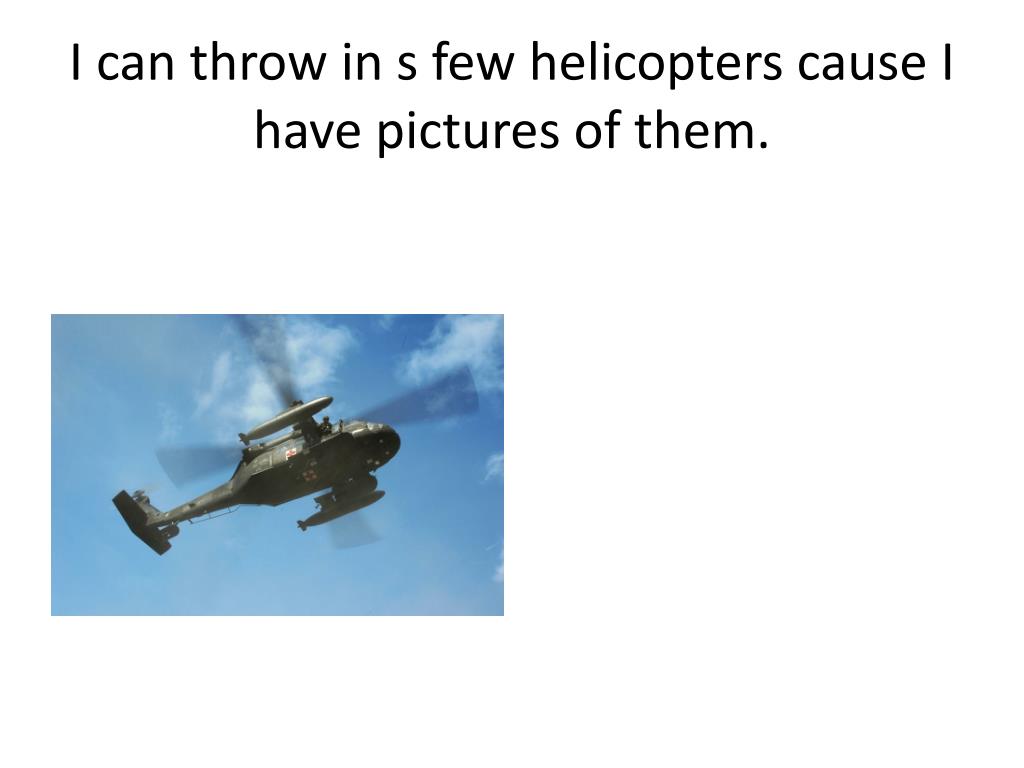 I can throw in s few helicopters cause I have pictures of them.